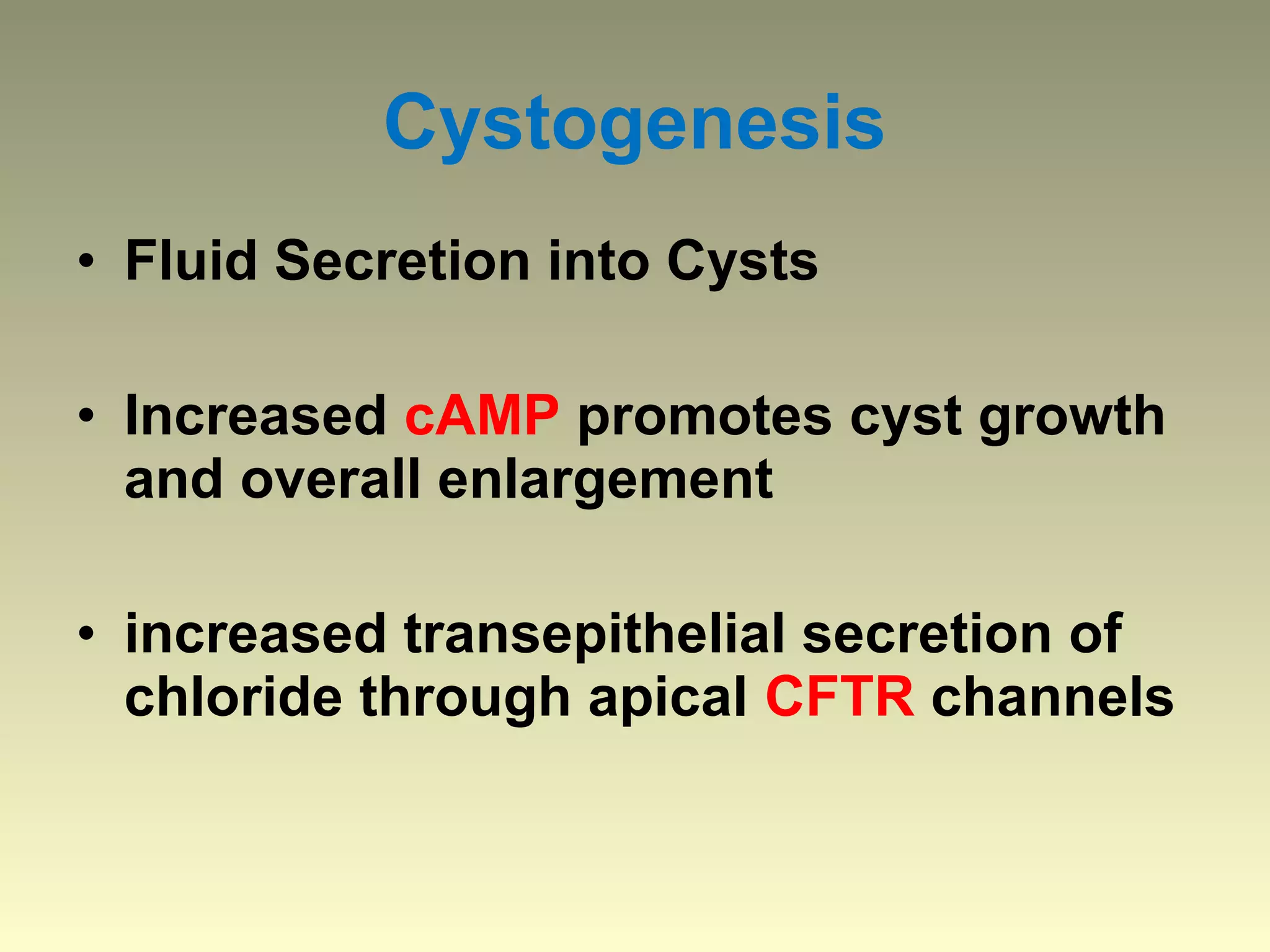 Cystogenesis

• Fluid Secretion into Cysts

• Increased cAMP promotes cyst growth and overall enlargement

• increased transepithelial secretion of chloride through apical CFTR channels